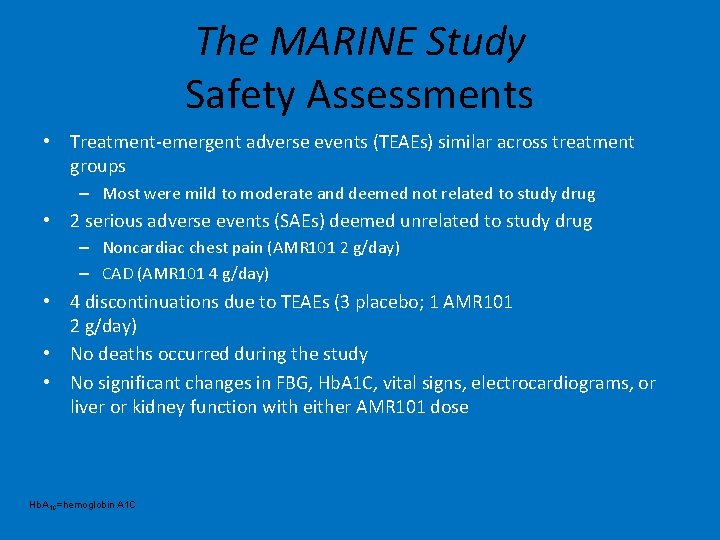 The MARINE Study
Safety Assessments

• Treatment-emergent adverse events (TEAEs) similar across treatment groups
– Most were mild to moderate and deemed not related to study drug
• 2 serious adverse events (SAEs) deemed unrelated to study drug
– Noncardiac chest pain (AMR101 2 g/day)
– CAD (AMR101 4 g/day)
• 4 discontinuations due to TEAEs (3 placebo; 1 AMR101 2 g/day)
• No deaths occurred during the study
• No significant changes in FBG, HbA1C, vital signs, electrocardiograms, or liver or kidney function with either AMR101 dose

$HbA_{1c}$=hemoglobin A1C